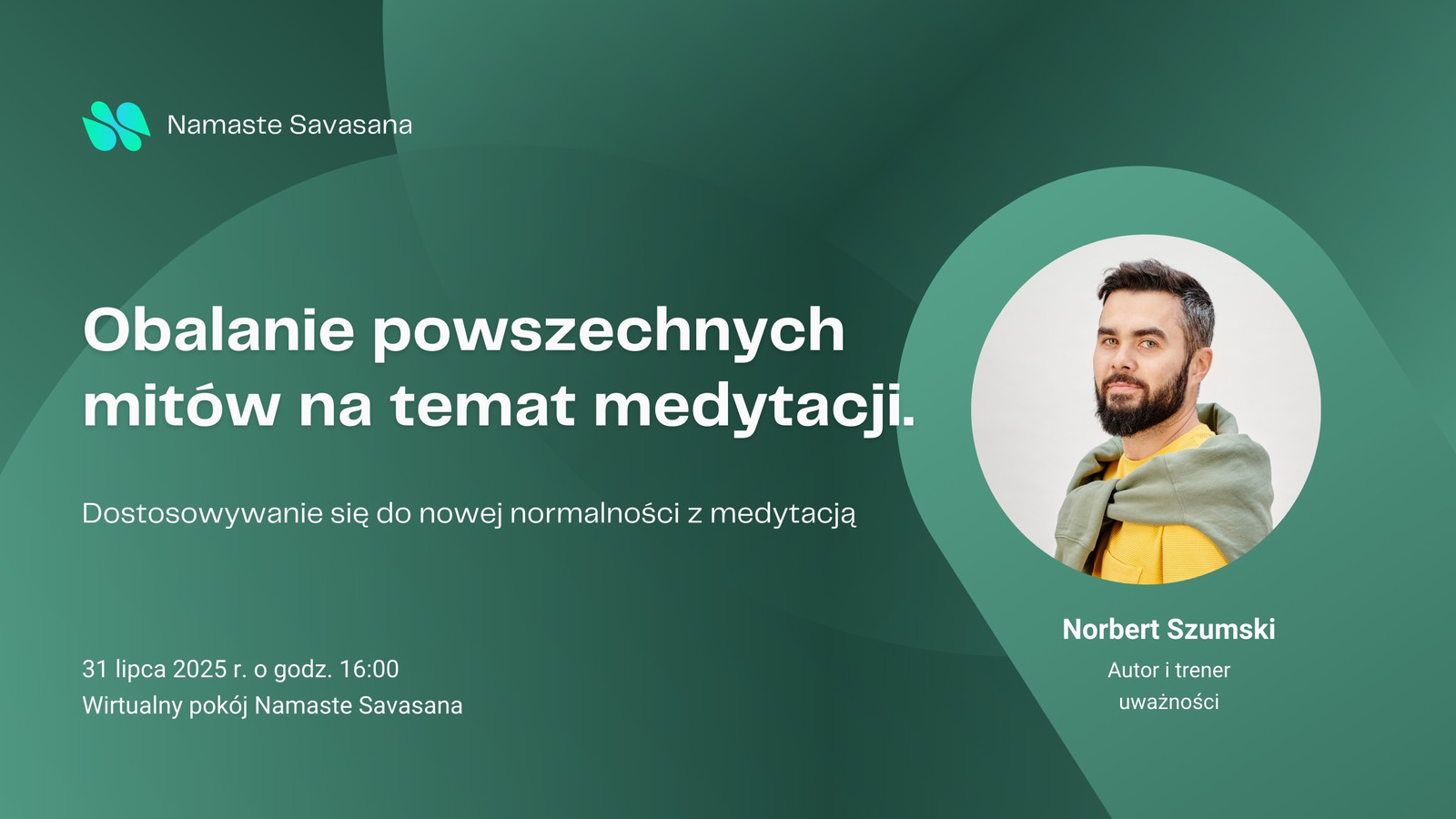 Namaste Savasana

Obalanie powszechnych mitów na temat medytacji.

Dostosowywanie się do nowej normalności z medytacją

31 lipca 2025 r. o godz. 16:00
Wirtualny pokój Namaste Savasana

Norbert Szumski

Autor i trener uważności